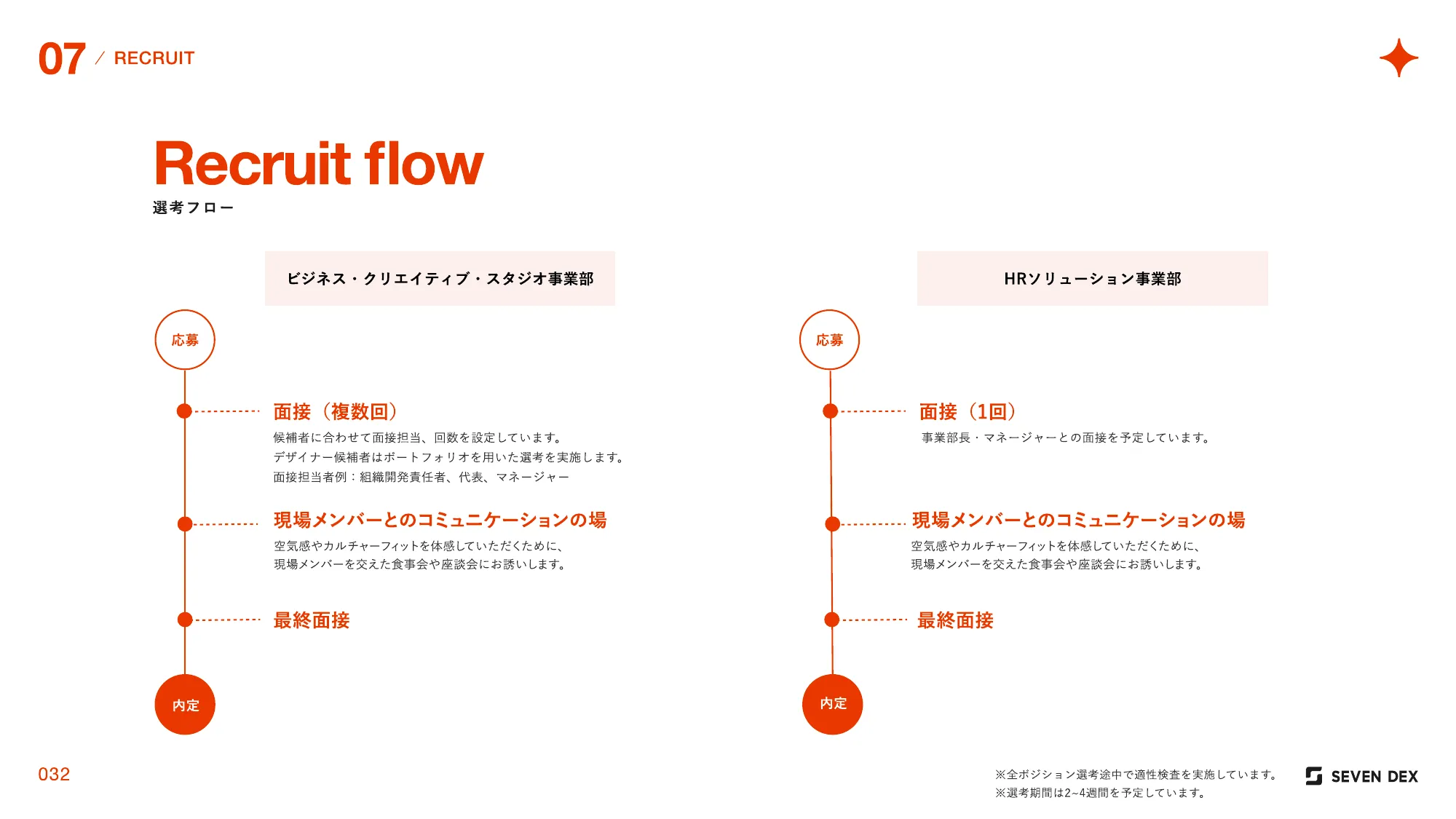 07 / RECRUIT

Recruit flow
選考フロー

ビジネス・クリエイティブ・スタジオ事業部

応募

面接（複数回）
候補者に合わせて面接担当、回数を設定しています。
デザイナー候補者はポートフォリオを用いた選考を実施します。
面接担当者例：組織開発責任者、代表、マネージャー

現場メンバーとのコミュニケーションの場
空気感やカルチャーフィットを体感していただくために、
現場メンバーを交えた食事会や座談会にお誘いします。

最終面接

内定

HRソリューション事業部

応募

面接（1回）
事業部長・マネージャーとの面接を予定しています。

現場メンバーとのコミュニケーションの場
空気感やカルチャーフィットを体感していただくために、
現場メンバーを交えた食事会や座談会にお誘いします。

最終面接

内定

032

※全ポジション選考途中で適性検査を実施しています。
※選考期間は2~4週間を予定しています。

SEVEN DEX